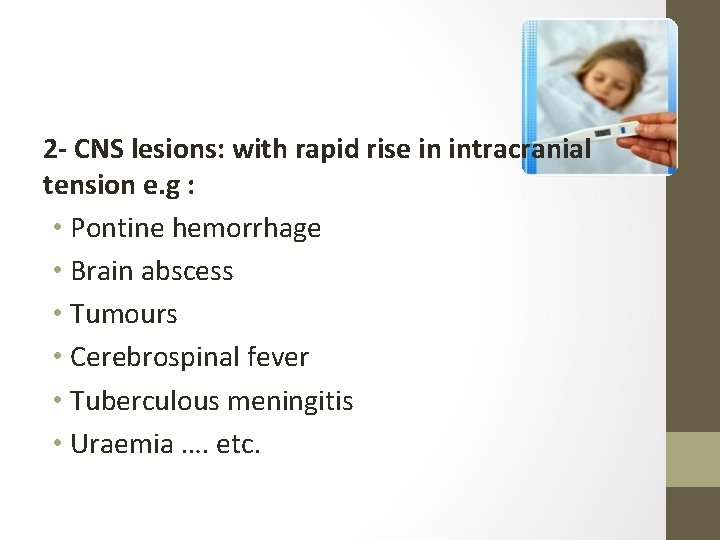 2- CNS lesions: with rapid rise in intracranial tension e.g :

• Pontine hemorrhage
• Brain abscess
• Tumours
• Cerebrospinal fever
• Tuberculous meningitis
• Uraemia …. etc.